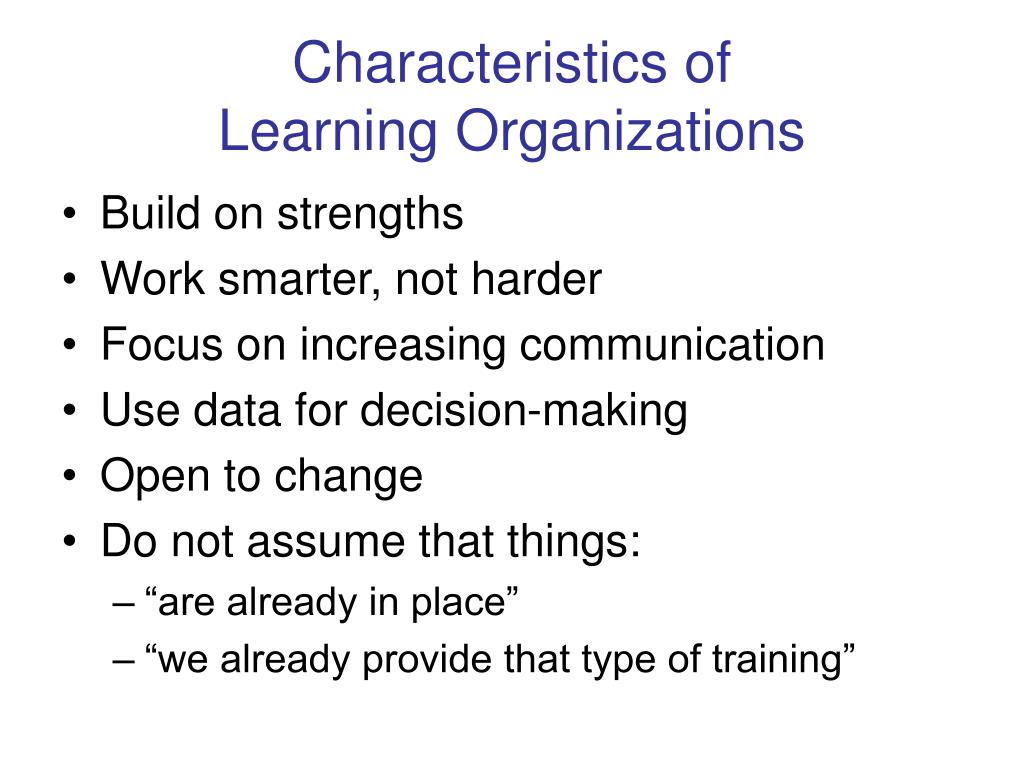 Characteristics of
Learning Organizations

• Build on strengths
• Work smarter, not harder
• Focus on increasing communication
• Use data for decision-making
• Open to change
• Do not assume that things:
– “are already in place”
– “we already provide that type of training”